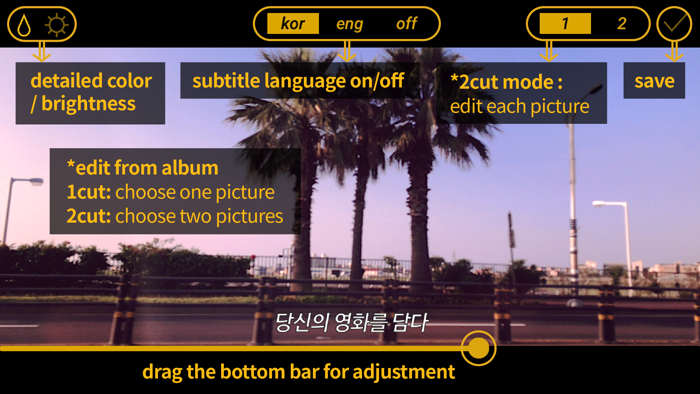 kor eng off

1 2

detailed color / brightness

subtitle language on/off

*2cut mode : edit each picture

save

*edit from album
1cut: choose one picture
2cut: choose two pictures

당신의 영화를 담다

drag the bottom bar for adjustment